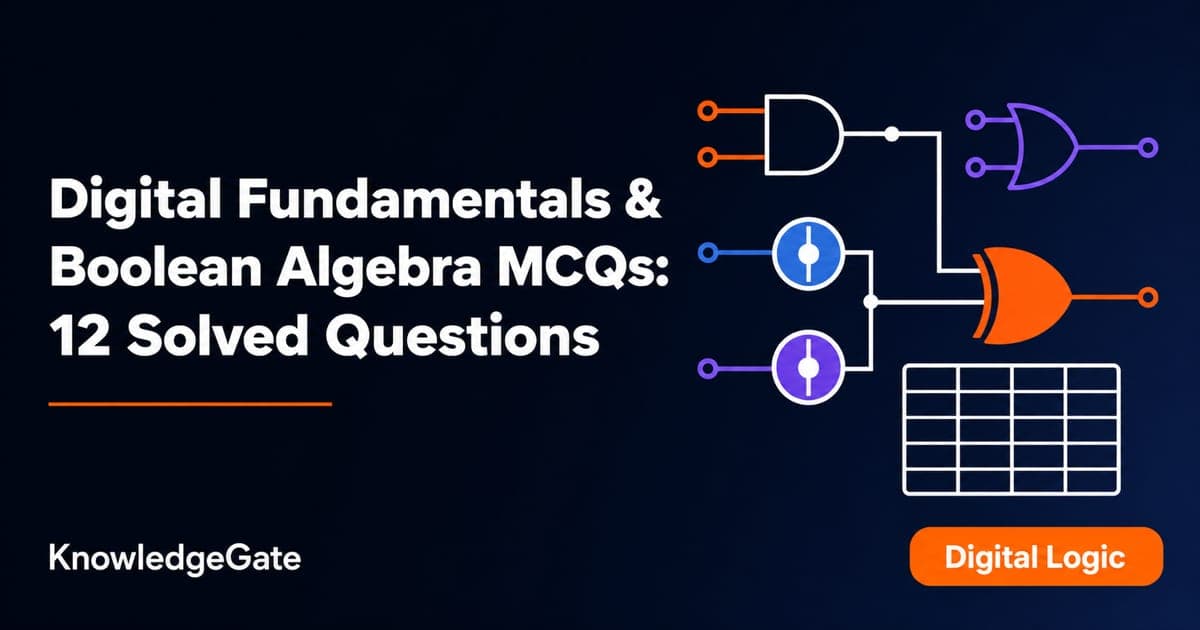 Digital Fundamentals & Boolean Algebra MCQs: 12 Solved Questions

KnowledgeGate

Digital Logic